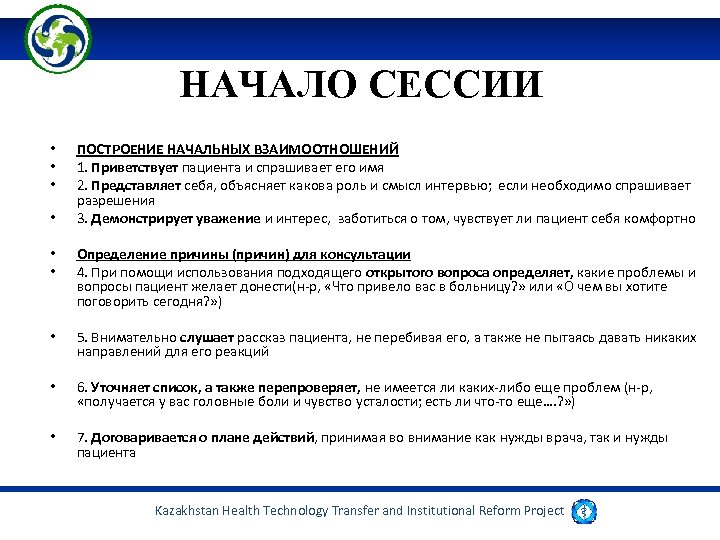 НАЧАЛО СЕССИИ

• ПОСТРОЕНИЕ НАЧАЛЬНЫХ ВЗАИМООТНОШЕНИЙ
• 1. Приветствует пациента и спрашивает его имя
• 2. Представляет себя, объясняет какова роль и смысл интервью; если необходимо спрашивает разрешения
• 3. Демонстрирует уважение и интерес, заботиться о том, чувствует ли пациент себя комфортно

• Определение причины (причин) для консультации
• 4. При помощи использования подходящего открытого вопроса определяет, какие проблемы и вопросы пациент желает донести(н-р, «Что привело вас в больницу?» или «О чем вы хотите поговорить сегодня?»)

• 5. Внимательно слушает рассказ пациента, не перебивая его, а также не пытаясь давать никаких направлений для его реакций

• 6. Уточняет список, а также перепроверяет, не имеется ли каких-либо еще проблем (н-р, «получается у вас головные боли и чувство усталости; есть ли что-то еще….?»)

• 7. Договаривается о плане действий, принимая во внимание как нужды врача, так и нужды пациента

Kazakhstan Health Technology Transfer and Institutional Reform Project